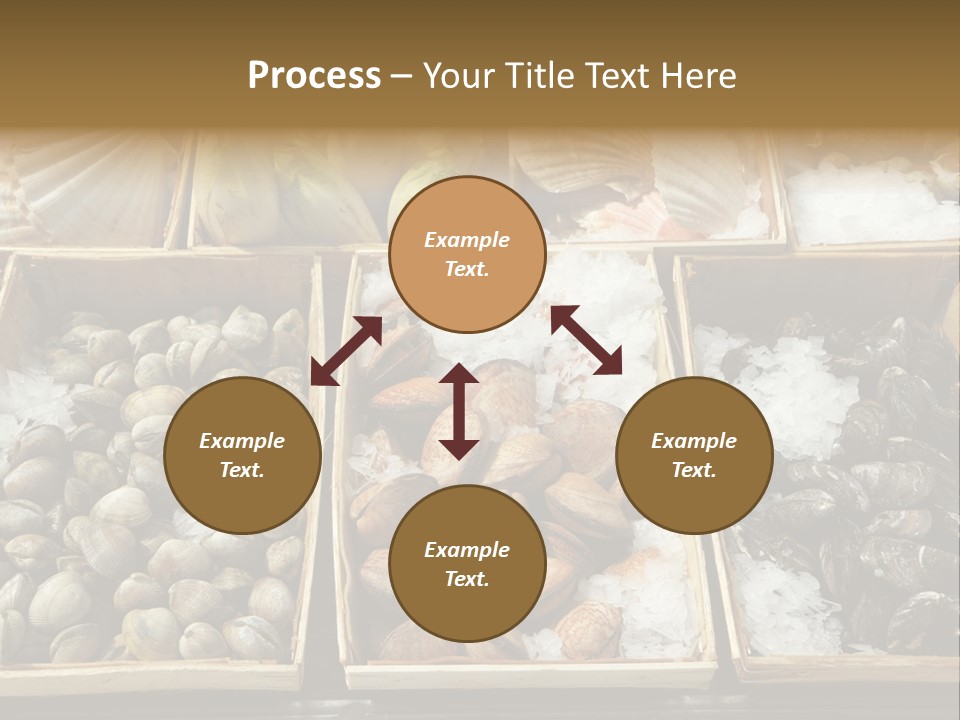 Process – Your Title Text Here

Example Text.

Example Text.

Example Text.

Example Text.